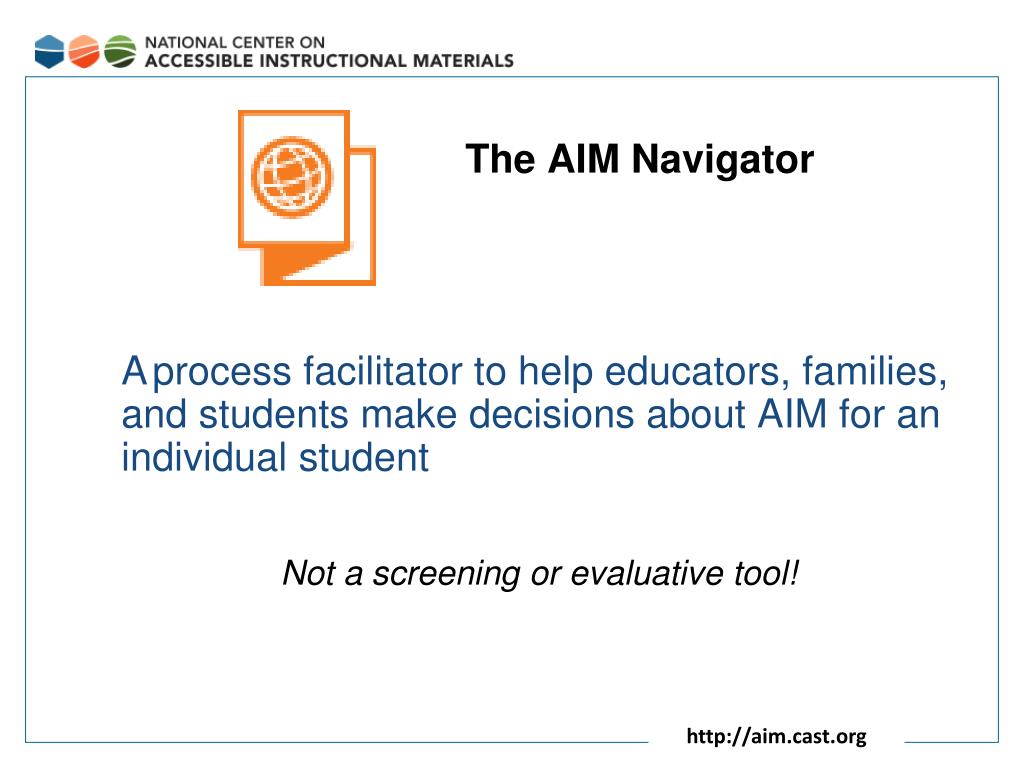 NATIONAL CENTER ON
ACCESSIBLE INSTRUCTIONAL MATERIALS

The AIM Navigator

A process facilitator to help educators, families, and students make decisions about AIM for an individual student

Not a screening or evaluative tool!

http://aim.cast.org